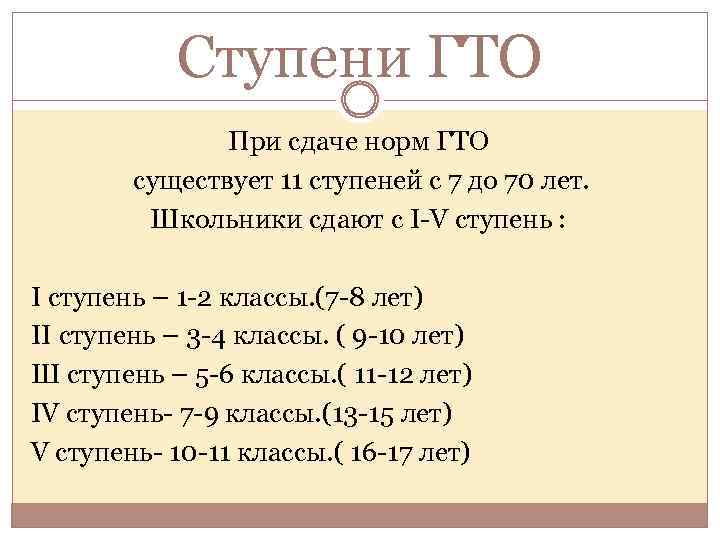 Ступени ГТО

При сдаче норм ГТО существует 11 ступеней с 7 до 70 лет. Школьники сдают с I-V ступень :

I ступень – 1-2 классы.(7-8 лет)
II ступень – 3-4 классы. ( 9-10 лет)
Ш ступень – 5-6 классы.( 11-12 лет)
IV ступень- 7-9 классы.(13-15 лет)
V ступень- 10-11 классы.( 16-17 лет)